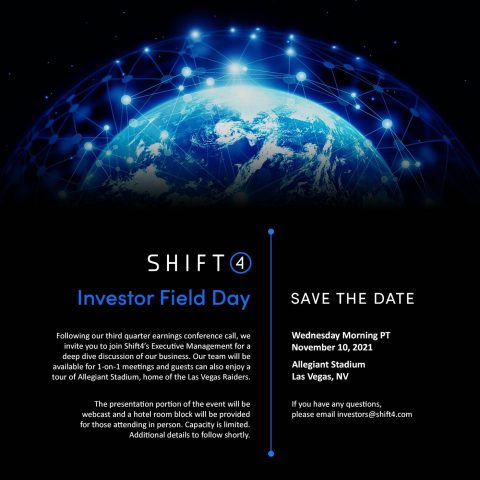 SHIFT 4

Investor Field Day

Following our third quarter earnings conference call, we invite you to join Shift4's Executive Management for a deep dive discussion of our business. Our team will be available for 1-on-1 meetings and guests can also enjoy a tour of Allegiant Stadium, home of the Las Vegas Raiders.

The presentation portion of the event will be webcast and a hotel room block will be provided for those attending in person. Capacity is limited. Additional details to follow shortly.

SAVE THE DATE

Wednesday Morning PT
November 10, 2021

Allegiant Stadium
Las Vegas, NV

If you have any questions, please email investors@shift4.com